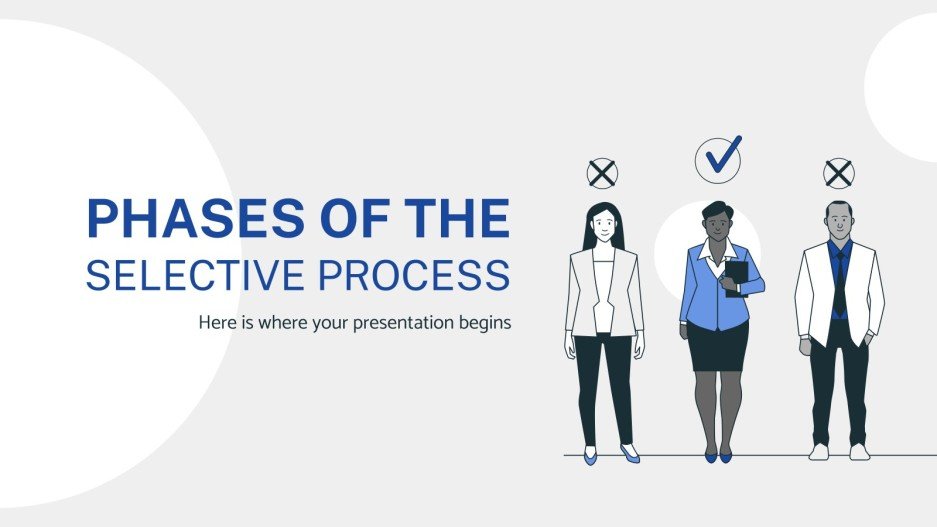 PHASES OF THE SELECTIVE PROCESS

Here is where your presentation begins